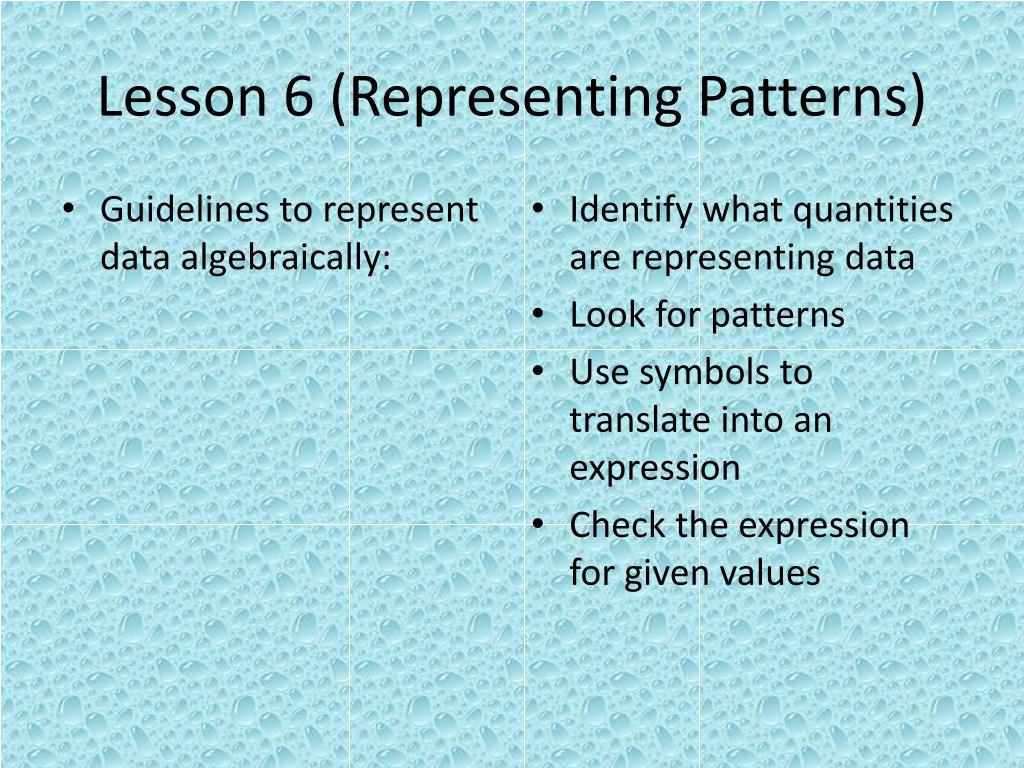 Lesson 6 (Representing Patterns)

• Guidelines to represent data algebraically:

• Identify what quantities are representing data
• Look for patterns
• Use symbols to translate into an expression
• Check the expression for given values